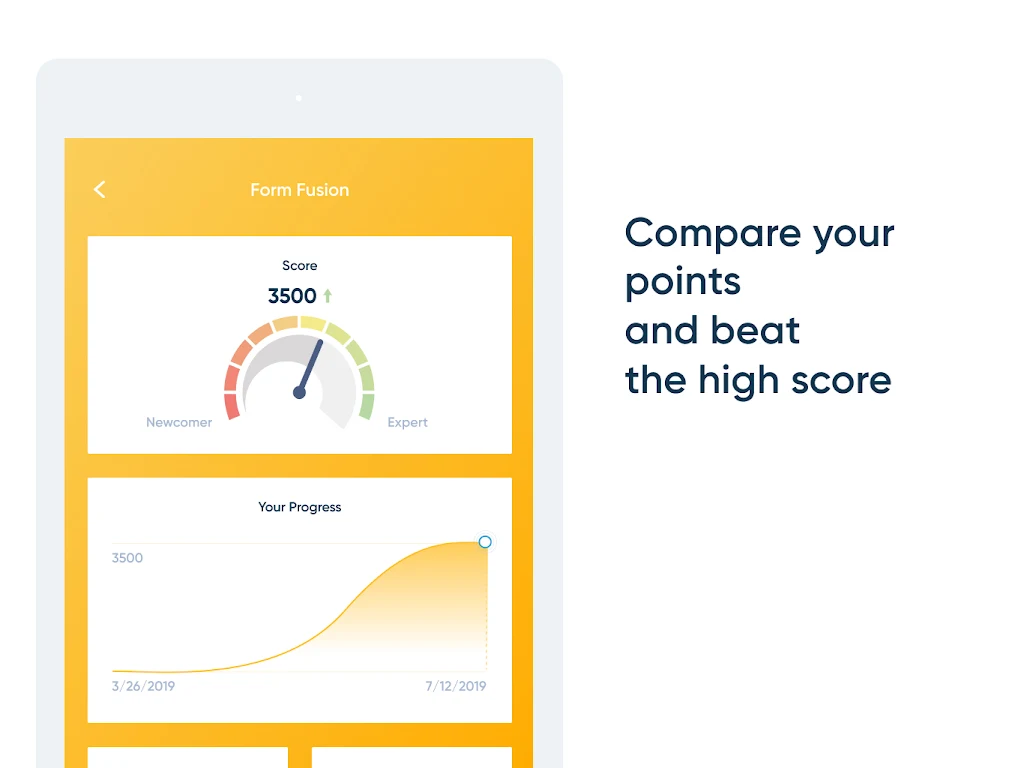 Form Fusion

Score

3500

Newcomer

Expert

Your Progress

3500

3/26/2019

7/12/2019

Compare your points and beat the high score